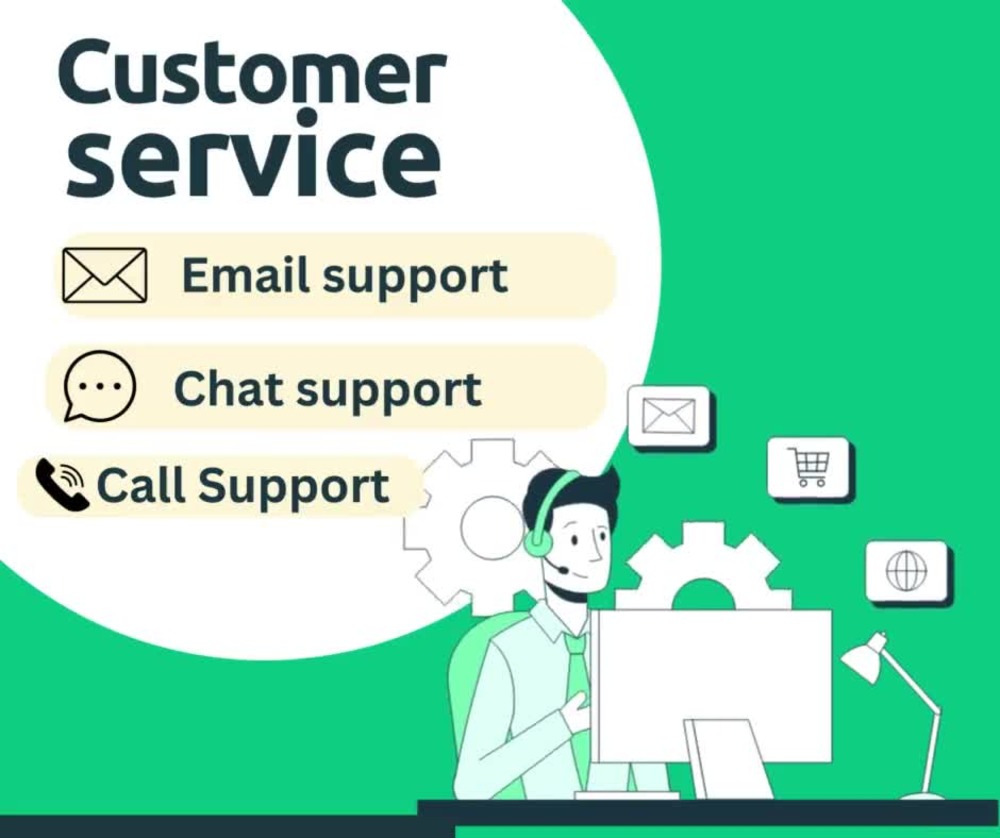 Customer service

Email support

Chat support

Call Support